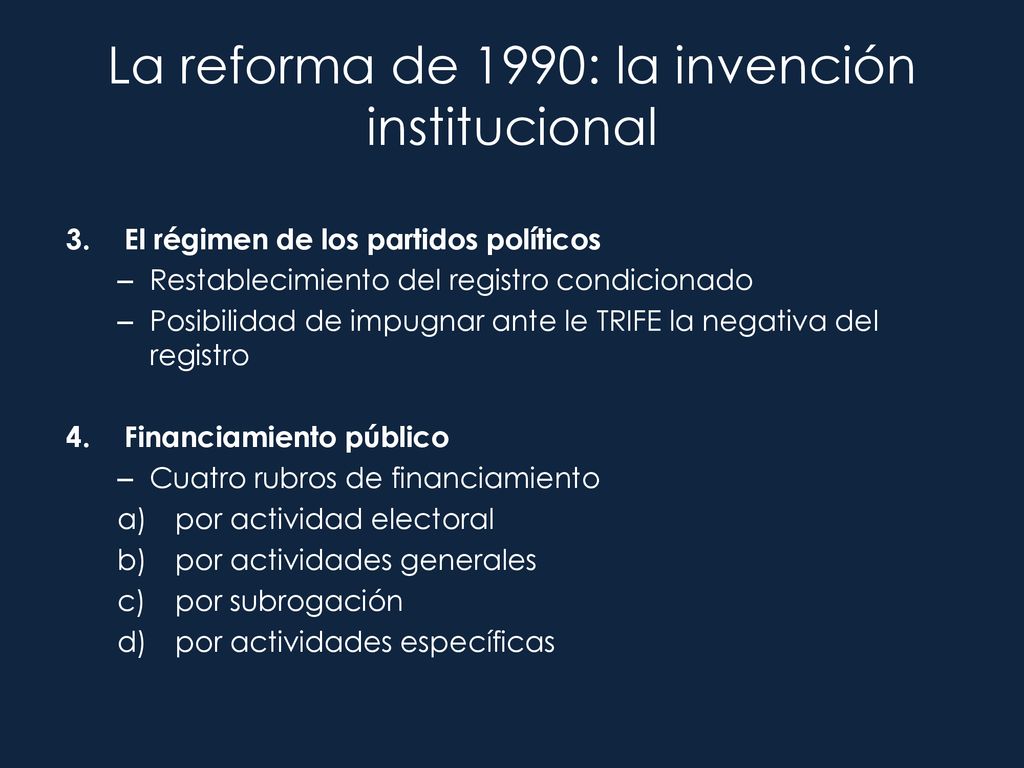 La reforma de 1990: la invención institucional

3. El régimen de los partidos políticos
– Restablecimiento del registro condicionado
– Posibilidad de impugnar ante le TRIFE la negativa del registro

4. Financiamiento público
– Cuatro rubros de financiamiento
a) por actividad electoral
b) por actividades generales
c) por subrogación
d) por actividades específicas